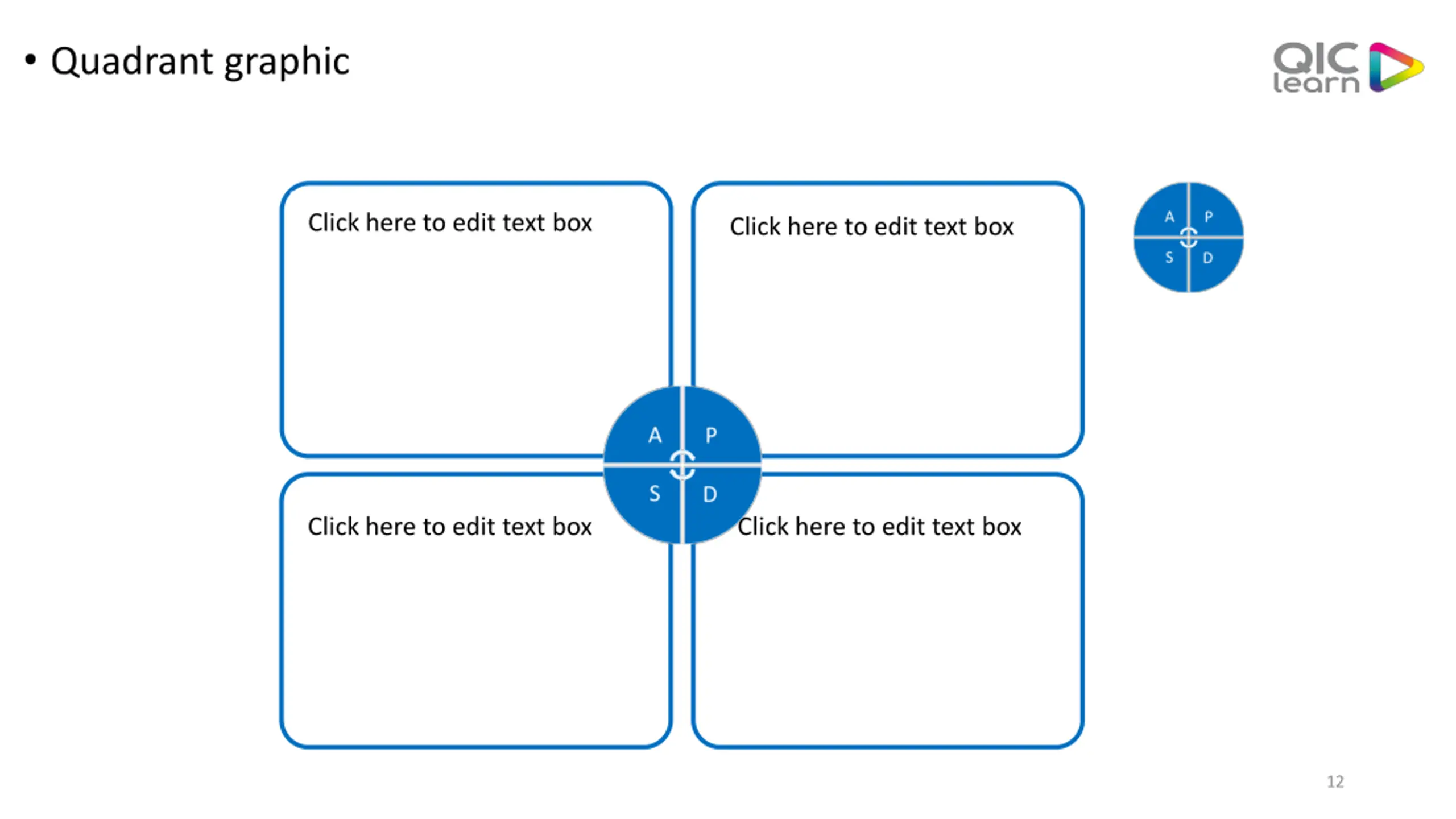 • Quadrant graphic

QIC learn

Click here to edit text box

Click here to edit text box

A P S D

A P S D

Click here to edit text box

Click here to edit text box

12